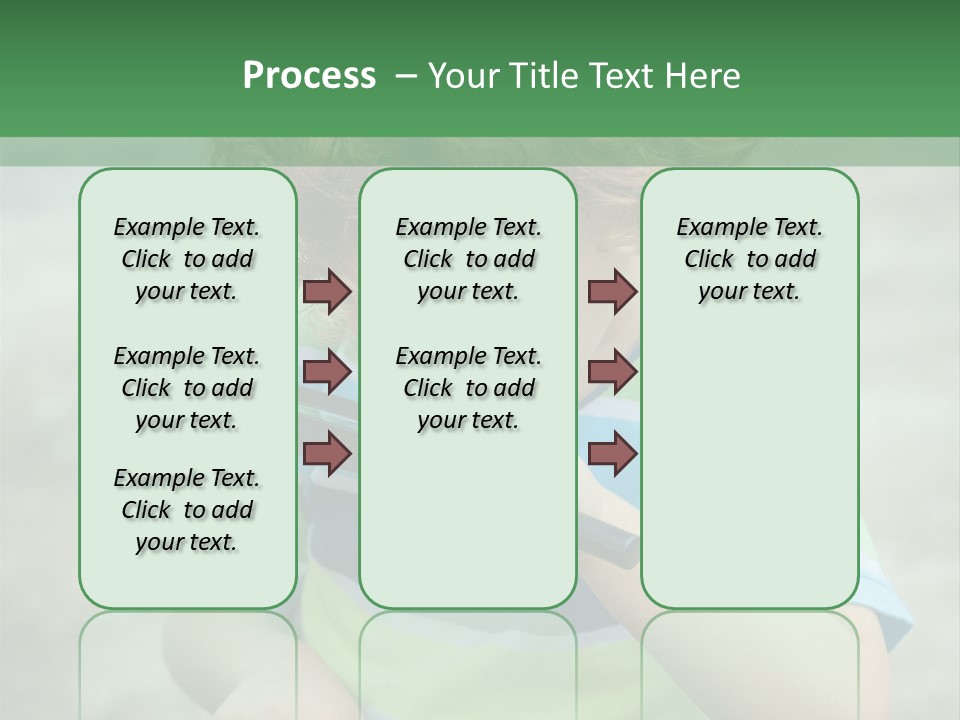 Process – Your Title Text Here

Example Text. Click to add your text.

Example Text. Click to add your text.

Example Text. Click to add your text.

Example Text. Click to add your text.

Example Text. Click to add your text.

Example Text. Click to add your text.